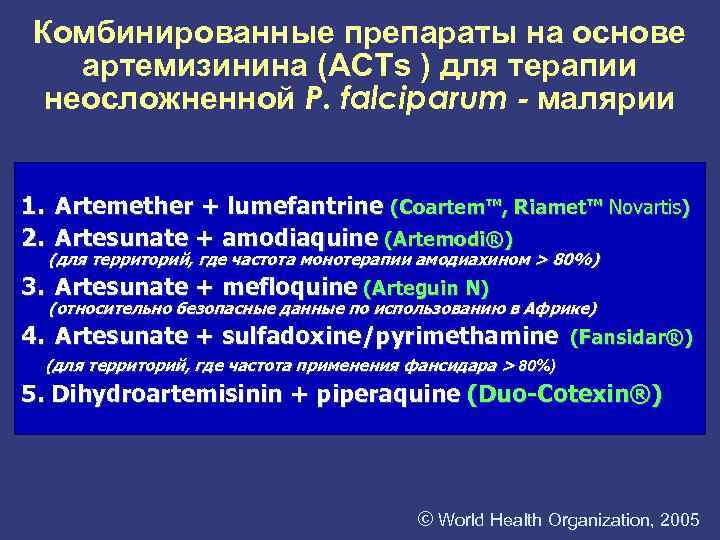 Комбинированные препараты на основе артемизинина (ACTs ) для терапии неосложненной P. falciparum - малярии

1. Artemether + lumefantrine (Coartem™, Riamet™ Novartis)
2. Artesunate + amodiaquine (Artemodi®)
(для территорий, где частота монотерапии амодиахином > 80%)
3. Artesunate + mefloquine (Arteguin N)
(относительно безопасные данные по использованию в Африке)
4. Artesunate + sulfadoxine/pyrimethamine (Fansidar®)
(для территорий, где частота применения фансидара > 80%)
5. Dihydroartemisinin + piperaquine (Duo-Cotexin®)

© World Health Organization, 2005